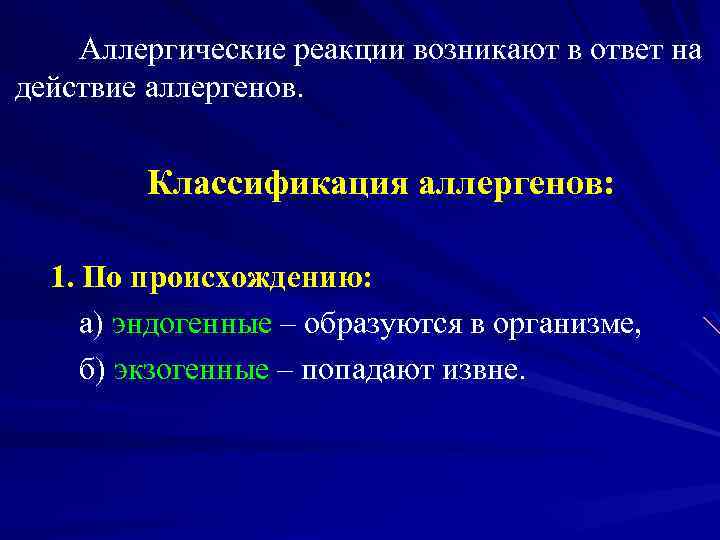 Аллергические реакции возникают в ответ на действие аллергенов.

Классификация аллергенов:

1. По происхождению:

а) эндогенные – образуются в организме,

б) экзогенные – попадают извне.